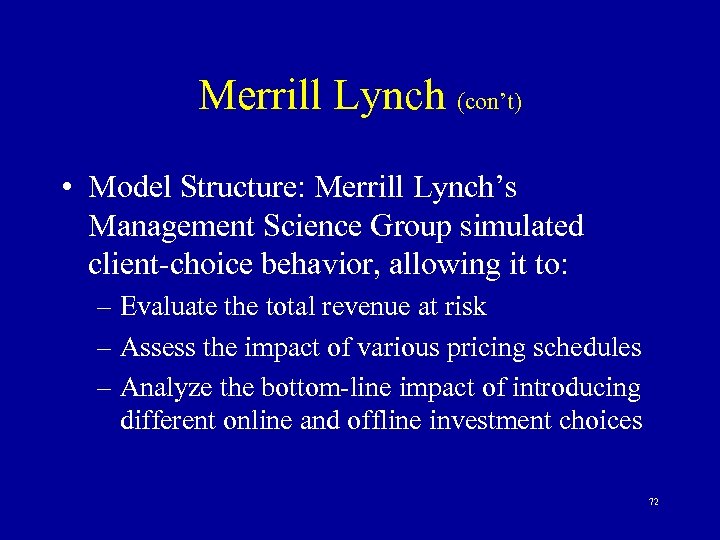 Merrill Lynch (con't)

• Model Structure: Merrill Lynch's Management Science Group simulated client-choice behavior, allowing it to:

– Evaluate the total revenue at risk

– Assess the impact of various pricing schedules

– Analyze the bottom-line impact of introducing different online and offline investment choices

72